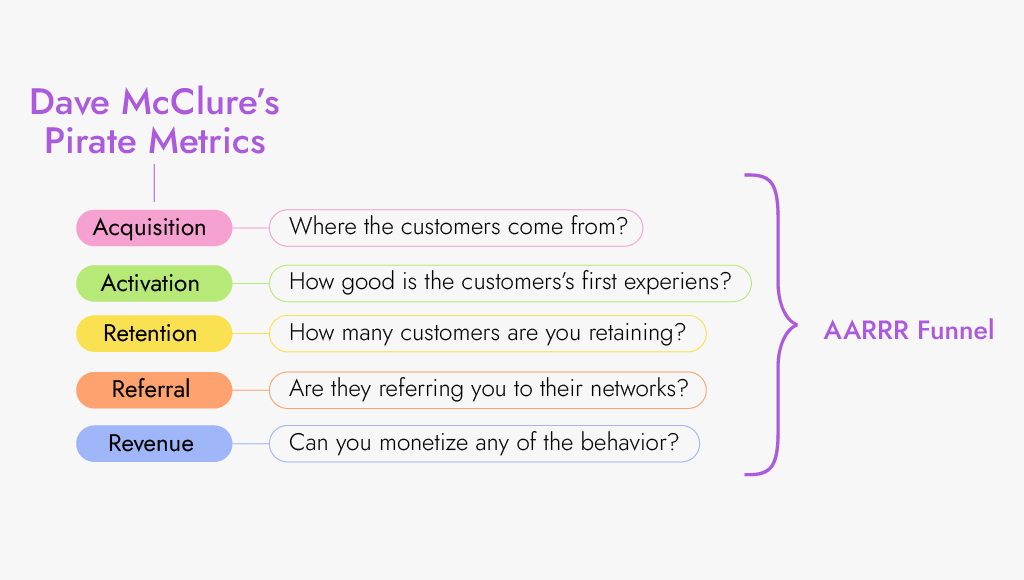 Dave McClure's Pirate Metrics

Acquisition
Where the customers come from?

Activation
How good is the customers's first experiens?

Retention
How many customers are you retaining?

Referral
Are they referring you to their networks?

Revenue
Can you monetize any of the behavior?

AARRR Funnel